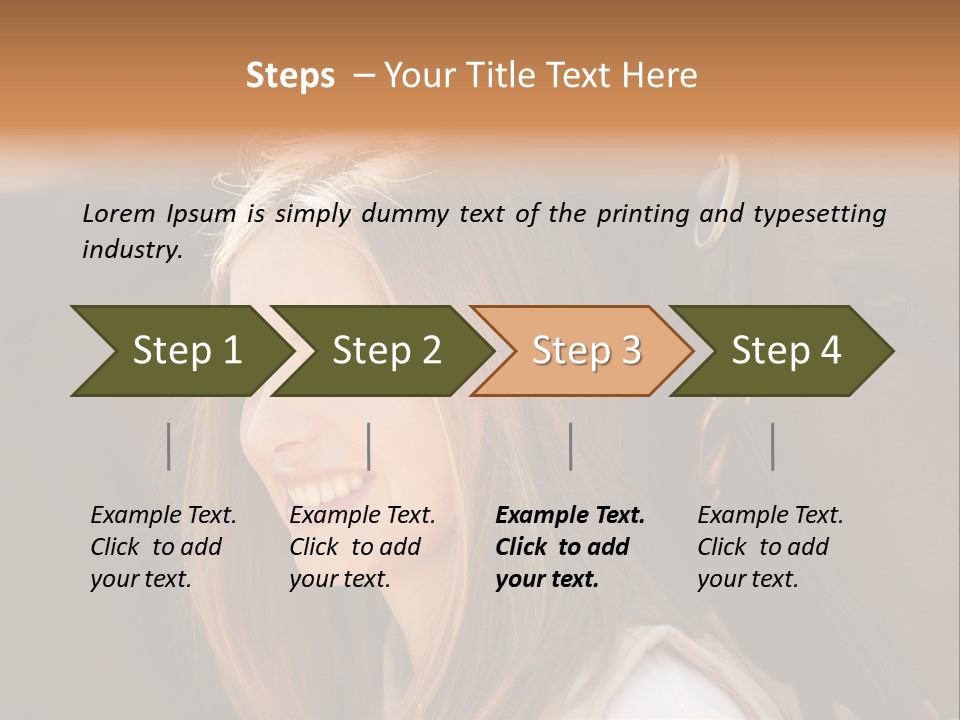 Steps – Your Title Text Here

Lorem Ipsum is simply dummy text of the printing and typesetting industry.

Step 1

Step 2

Step 3

Step 4

Example Text. Click to add your text.

Example Text. Click to add your text.

Example Text. Click to add your text.

Example Text. Click to add your text.